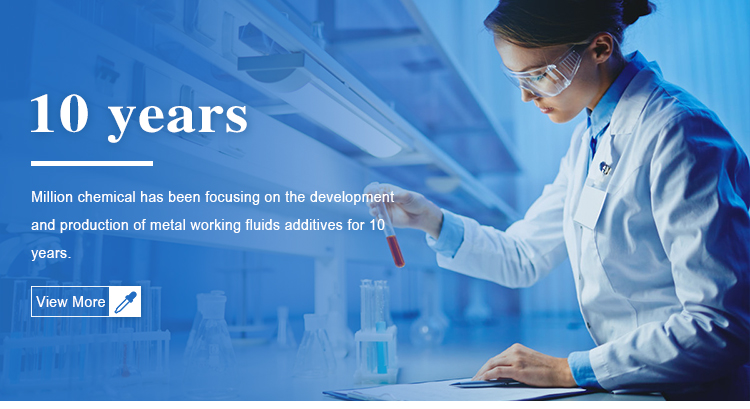 10 years

Million chemical has been focusing on the development and production of metal working fluids additives for 10 years.

View More